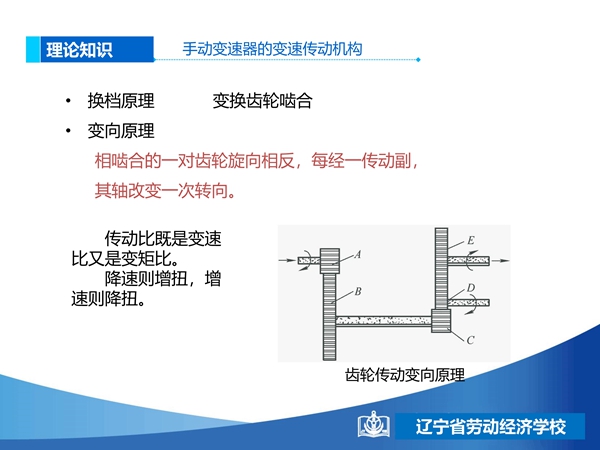 理论知识　手动变速器的变速传动机构

• 换档原理　变换齿轮啮合
• 变向原理
相啮合的一对齿轮旋向相反，每经一传动副，其轴改变一次转向。

传动比既是变速比又是变矩比。
降速则增扭，增速则降扭。

A
B
E
D
C
齿轮传动变向原理

辽宁省劳动经济学校